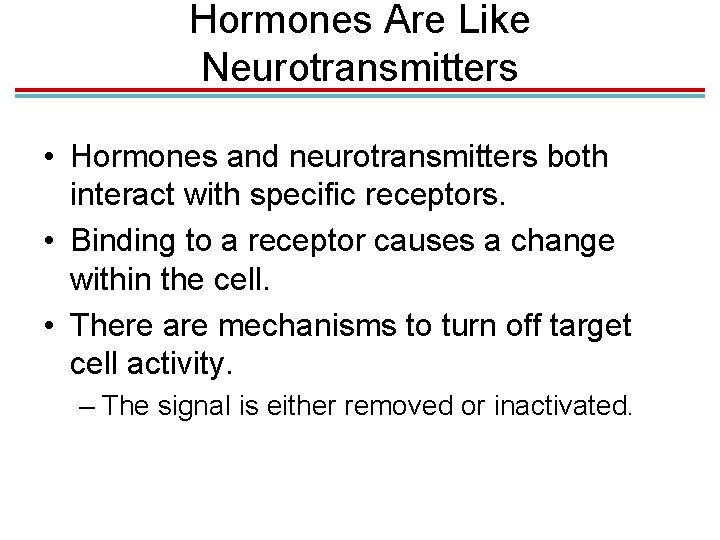 Hormones Are Like Neurotransmitters

• Hormones and neurotransmitters both interact with specific receptors.
• Binding to a receptor causes a change within the cell.
• There are mechanisms to turn off target cell activity.
– The signal is either removed or inactivated.